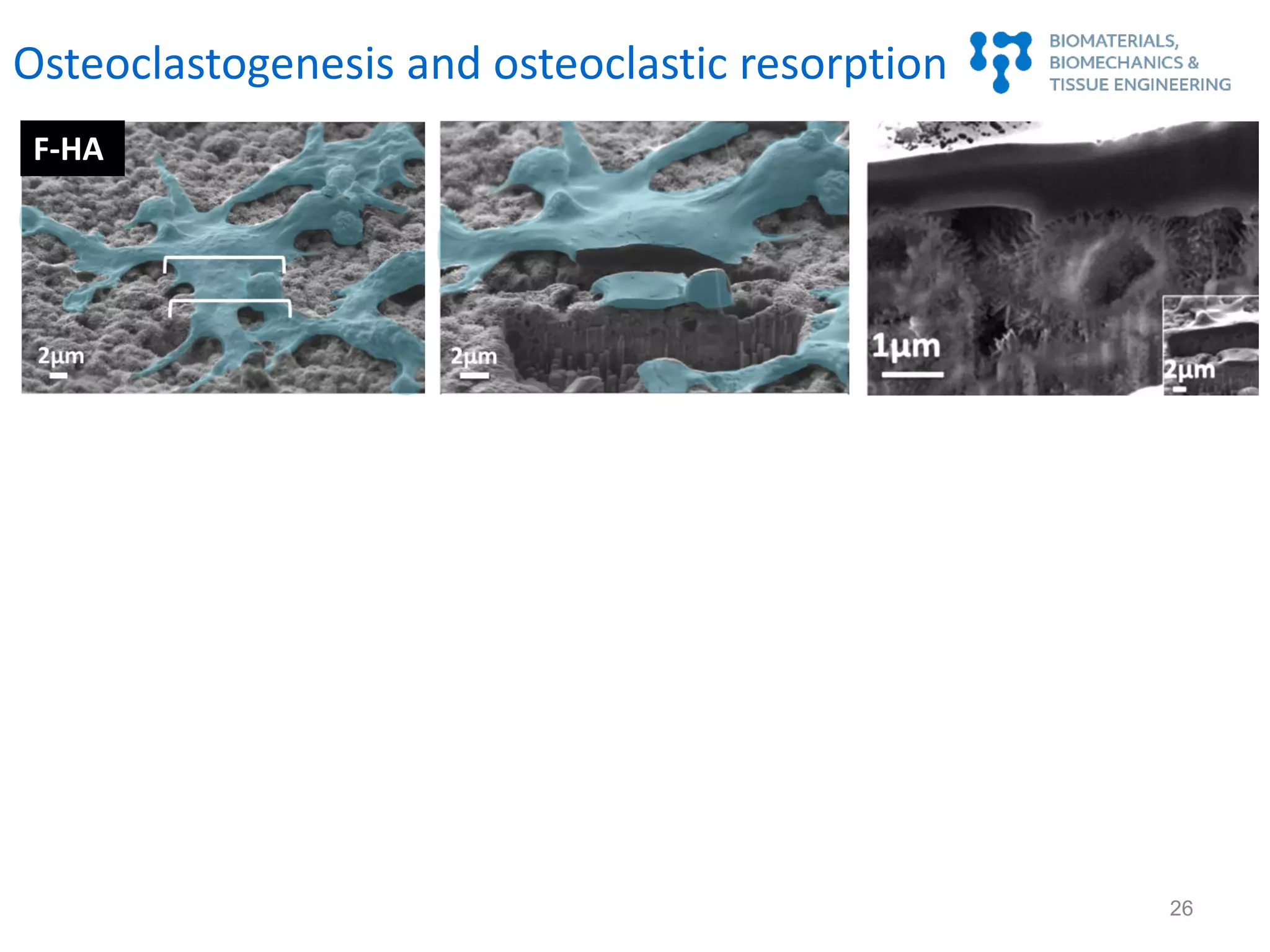 Osteoclastogenesis and osteoclastic resorption

BIOMATERIALS, BIOMECHANICS & TISSUE ENGINEERING

F-HA

2µm

2µm

1µm

2µm

26